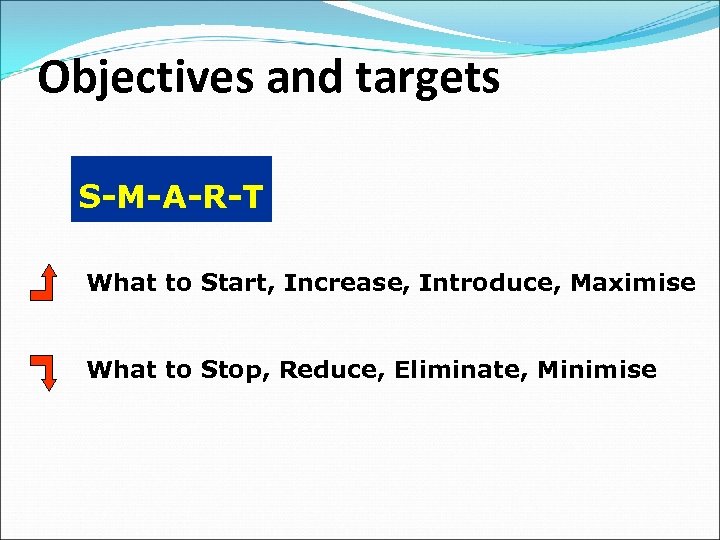 Objectives and targets

S-M-A-R-T

What to Start, Increase, Introduce, Maximise

What to Stop, Reduce, Eliminate, Minimise